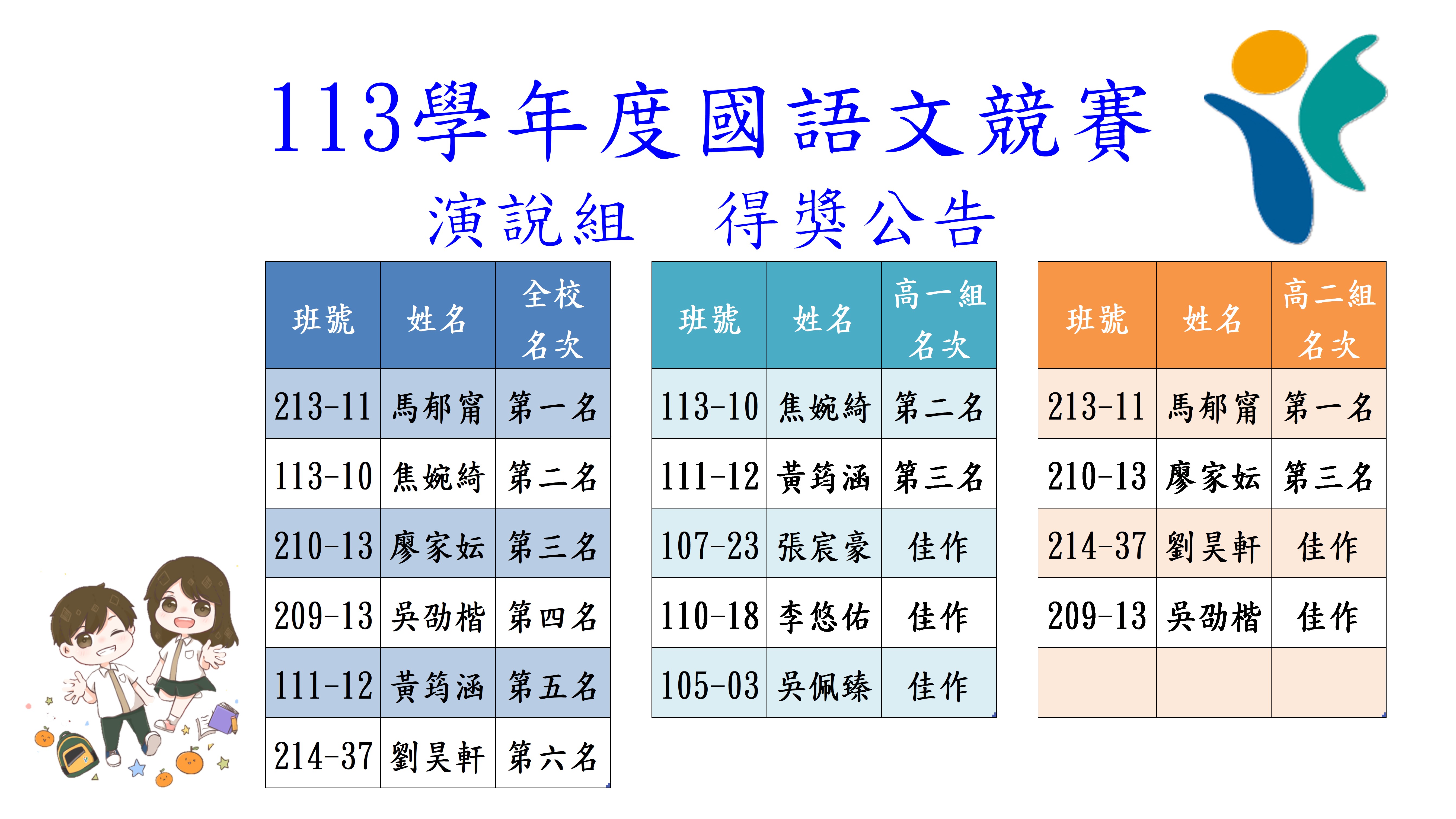 113學年度國語文競賽

演說組　得獎公告

| 班號 | 姓名 | 全校名次 |
|---|---|---|
| 213-11 | 馬郁甯 | 第一名 |
| 113-10 | 焦婉綺 | 第二名 |
| 210-13 | 廖家妘 | 第三名 |
| 209-13 | 吳劭楷 | 第四名 |
| 111-12 | 黃筠涵 | 第五名 |
| 214-37 | 劉昊軒 | 第六名 |

| 班號 | 姓名 | 高一組名次 |
|---|---|---|
| 113-10 | 焦婉綺 | 第二名 |
| 111-12 | 黃筠涵 | 第三名 |
| 107-23 | 張宸豪 | 佳作 |
| 110-18 | 李悠佑 | 佳作 |
| 105-03 | 吳佩臻 | 佳作 |

| 班號 | 姓名 | 高二組名次 |
|---|---|---|
| 213-11 | 馬郁甯 | 第一名 |
| 210-13 | 廖家妘 | 第三名 |
| 214-37 | 劉昊軒 | 佳作 |
| 209-13 | 吳劭楷 | 佳作 |
| | | |